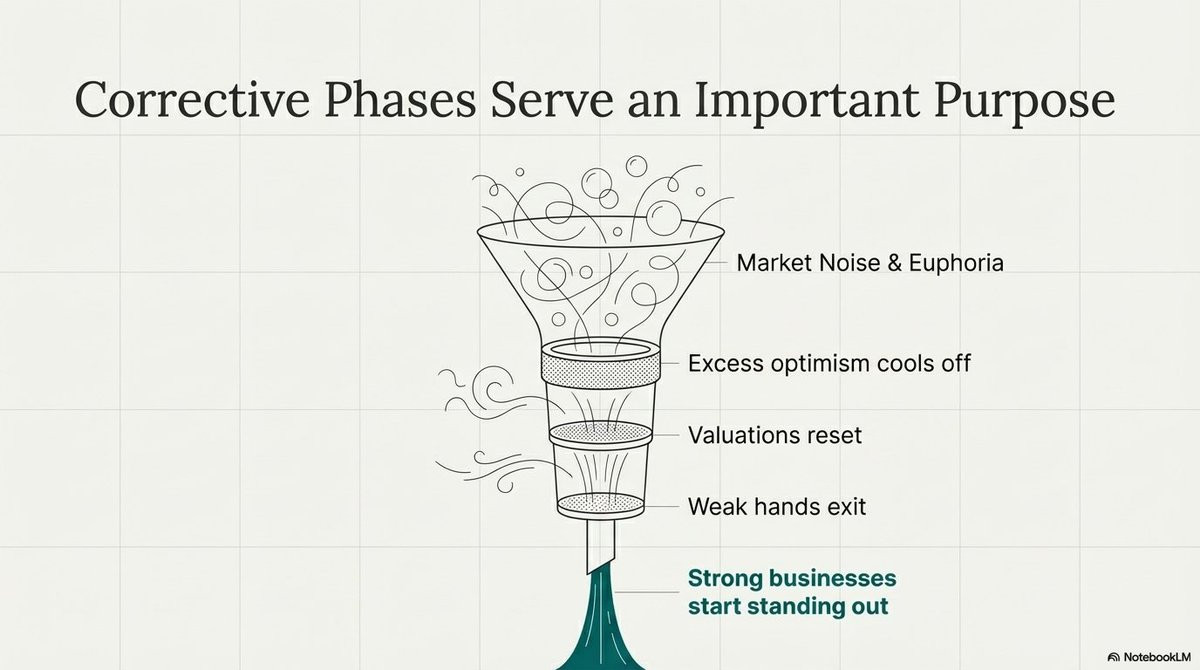 Corrective Phases Serve an Important Purpose

Market Noise & Euphoria

Excess optimism cools off

Valuations reset

Weak hands exit

Strong businesses start standing out

NotebookLM